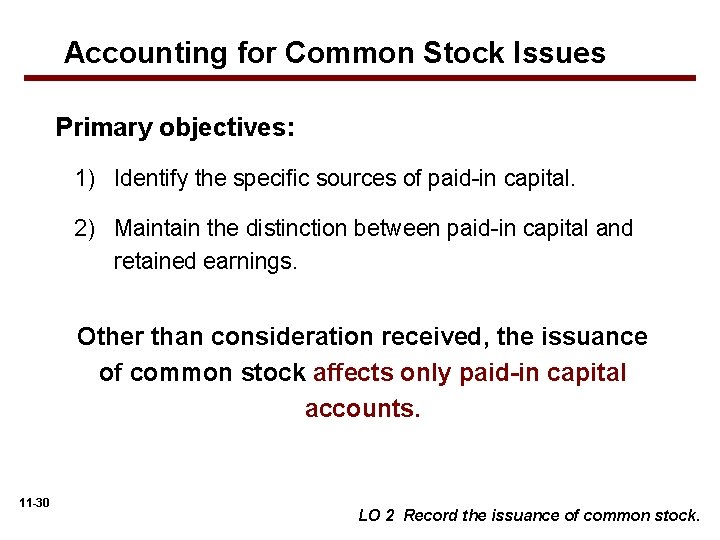 Accounting for Common Stock Issues

Primary objectives:

1) Identify the specific sources of paid-in capital.

2) Maintain the distinction between paid-in capital and retained earnings.

Other than consideration received, the issuance of common stock affects only paid-in capital accounts.

11-30

LO 2 Record the issuance of common stock.